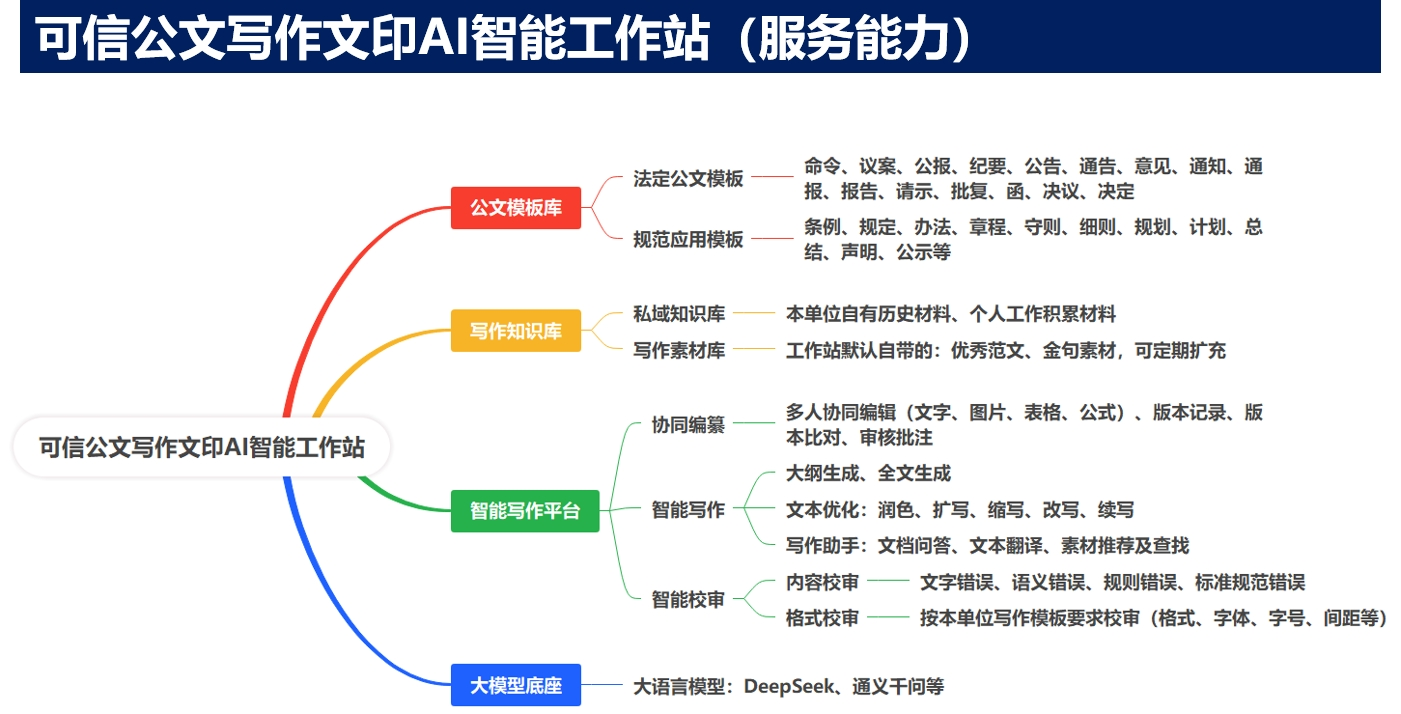 可信公文写作文印AI智能工作站（服务能力）

可信公文写作文印AI智能工作站

公文模板库
法定公文模板
命令、议案、公报、纪要、公告、通告、意见、通知、通报、报告、请示、批复、函、决议、决定
规范应用模板
条例、规定、办法、章程、守则、细则、规划、计划、总结、声明、公示等

写作知识库
私域知识库
本单位自有历史材料、个人工作积累材料
写作素材库
工作站默认自带的：优秀范文、金句素材，可定期扩充

智能写作平台
协同编纂
多人协同编辑（文字、图片、表格、公式）、版本记录、版本比对、审核批注
智能写作
大纲生成、全文生成
文本优化：润色、扩写、缩写、改写、续写
写作助手：文档问答、文本翻译、素材推荐及查找
智能校审
内容校审
文字错误、语义错误、规则错误、标准规范错误
格式校审
按本单位写作模板要求校审（格式、字体、字号、间距等）

大模型底座
大语言模型：DeepSeek、通义千问等